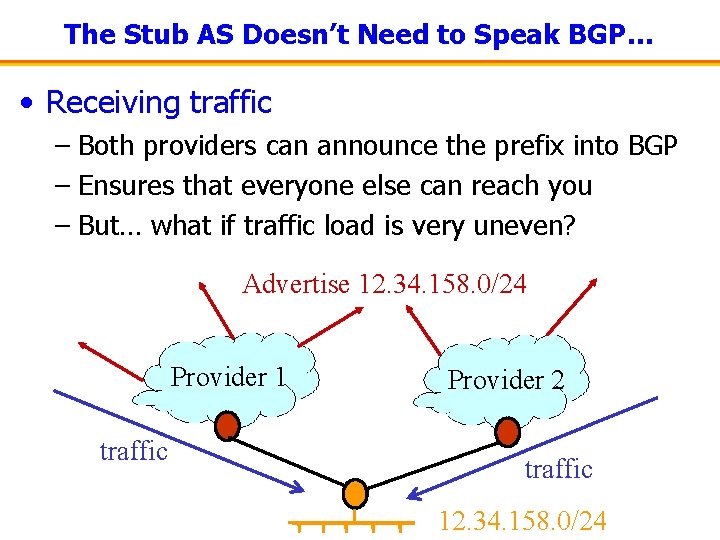 The Stub AS Doesn't Need to Speak BGP...

• Receiving traffic
– Both providers can announce the prefix into BGP
– Ensures that everyone else can reach you
– But... what if traffic load is very uneven?

Advertise 12.34.158.0/24

Provider 1

Provider 2

traffic

traffic

12.34.158.0/24